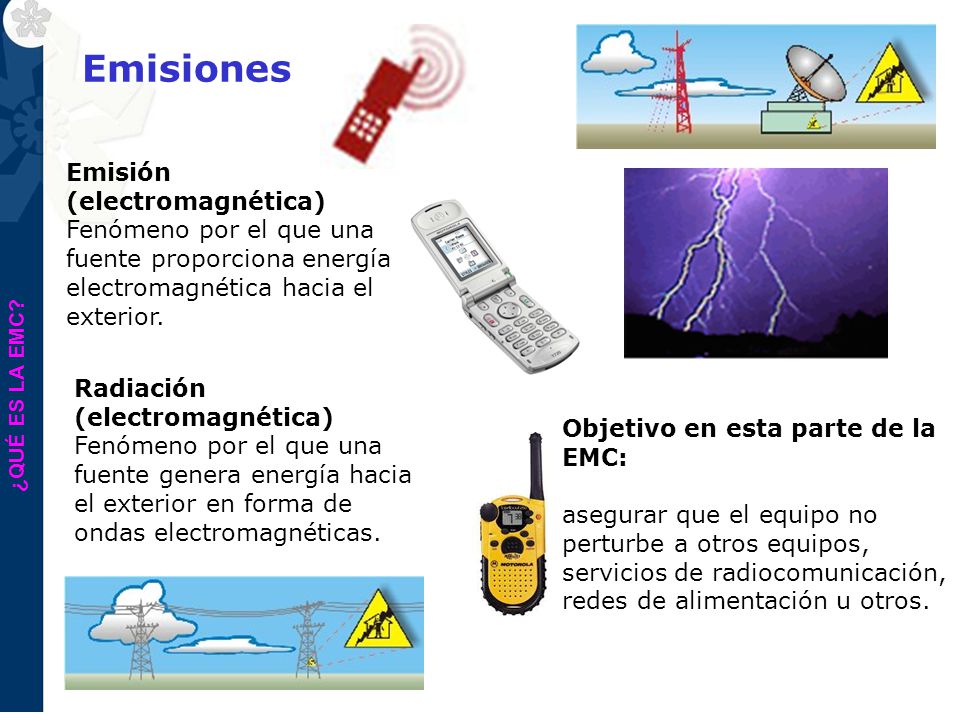 ¿QUÉ ES LA EMC?

Emisiones

Emisión (electromagnética)
Fenómeno por el que una fuente proporciona energía electromagnética hacia el exterior.

Radiación (electromagnética)
Fenómeno por el que una fuente genera energía hacia el exterior en forma de ondas electromagnéticas.

Objetivo en esta parte de la EMC:

asegurar que el equipo no perturbe a otros equipos, servicios de radiocomunicación, redes de alimentación u otros.

MOTOROLA